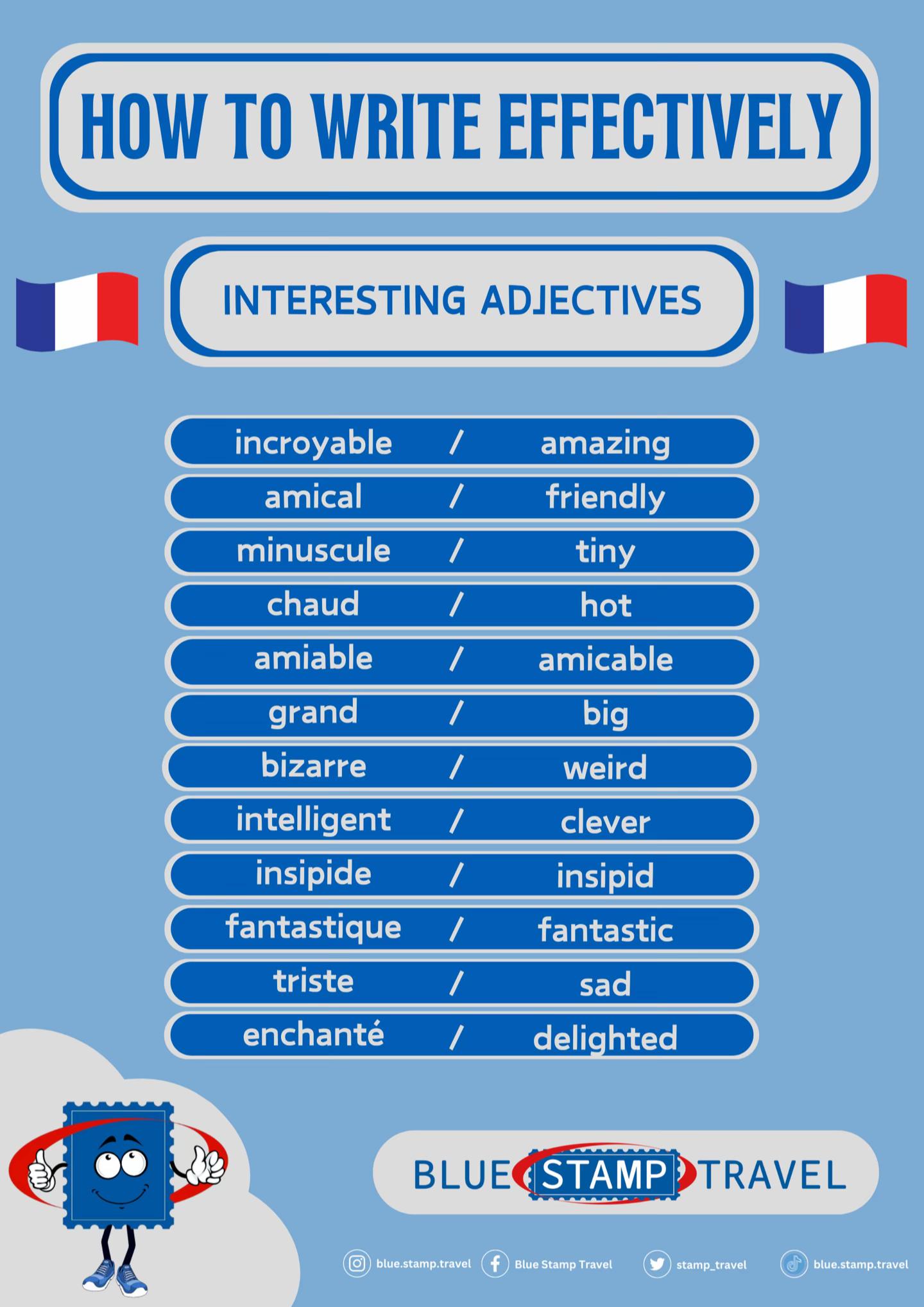 HOW TO WRITE EFFECTIVELY

INTERESTING ADJECTIVES

incroyable / amazing
amical / friendly
minuscule / tiny
chaud / hot
amiable / amicable
grand / big
bizarre / weird
intelligent / clever
insipide / insipid
fantastique / fantastic
triste / sad
enchanté / delighted

BLUE STAMP TRAVEL

blue.stamp.travel Blue Stamp Travel stamp_travel blue.stamp.travel